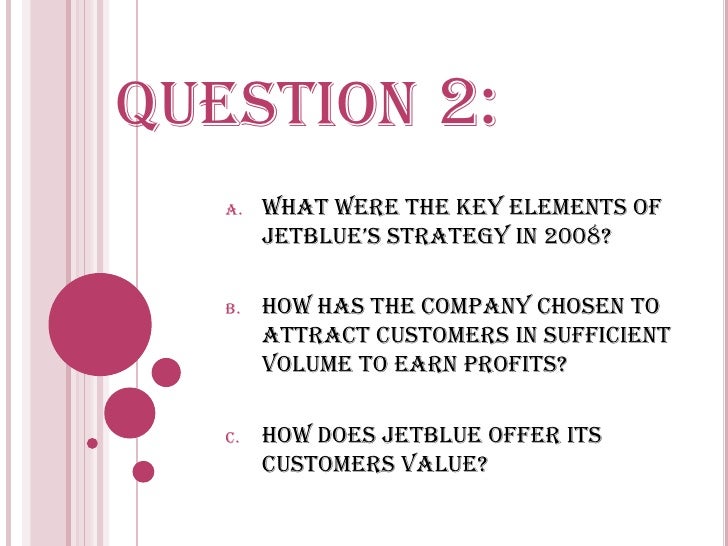 QUESTION 2:

A. WHAT WERE THE KEY ELEMENTS OF JETBLUE'S STRATEGY IN 2008?

B. HOW HAS THE COMPANY CHOSEN TO ATTRACT CUSTOMERS IN SUFFICIENT VOLUME TO EARN PROFITS?

C. HOW DOES JETBLUE OFFER ITS CUSTOMERS VALUE?